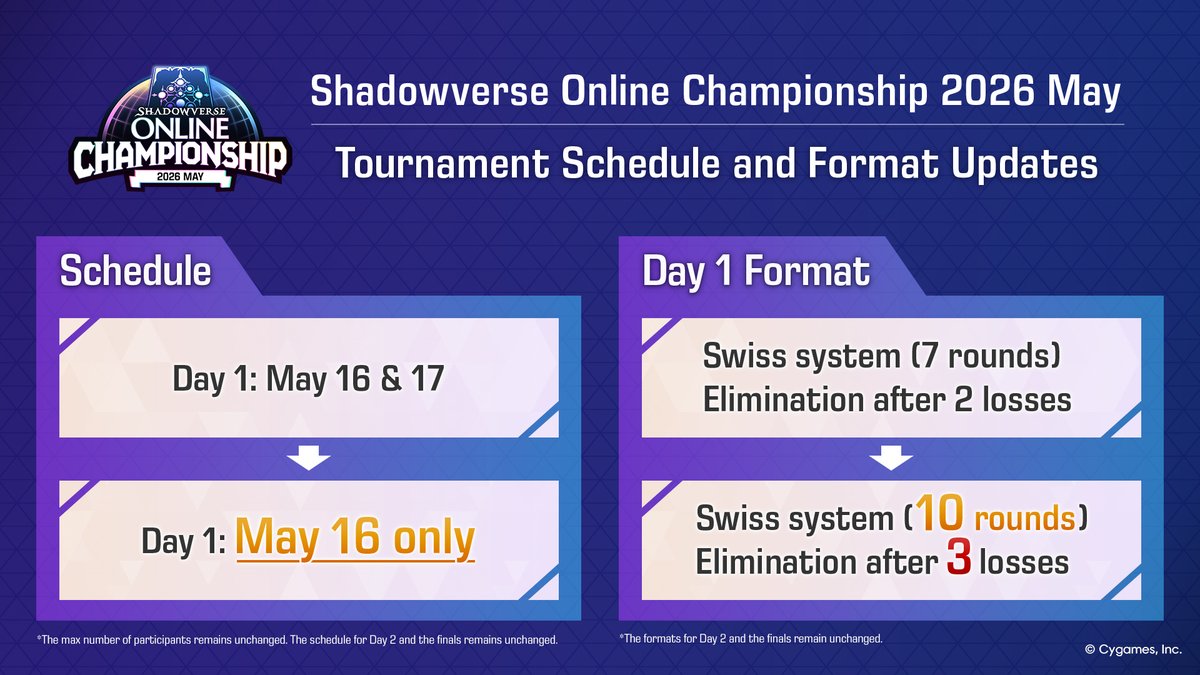 SHADOWVERSE
ONLINE
CHAMPIONSHIP
2026 MAY

Shadowverse Online Championship 2026 May

Tournament Schedule and Format Updates

Schedule

Day 1: May 16 & 17

Day 1: May 16 only

*The max number of participants remains unchanged. The schedule for Day 2 and the finals remains unchanged.

Day 1 Format

Swiss system (7 rounds)
Elimination after 2 losses

Swiss system (10 rounds)
Elimination after 3 losses

*The formats for Day 2 and the finals remain unchanged.

© Cygames, Inc.